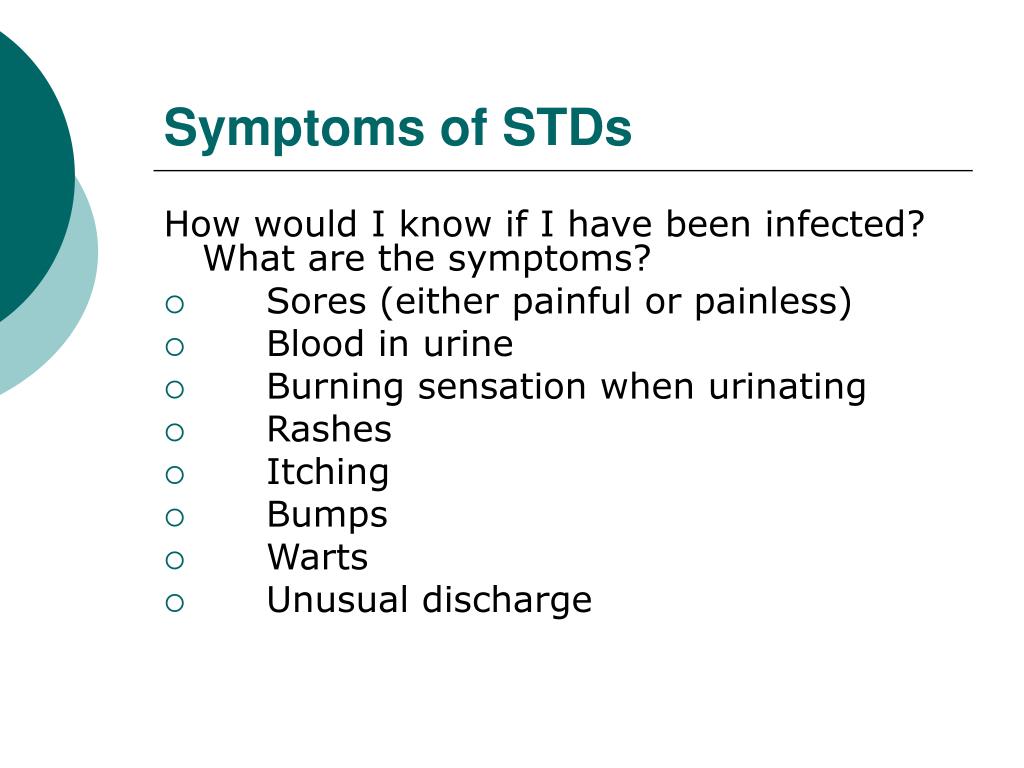 Symptoms of STDs

How would I know if I have been infected? What are the symptoms?

- Sores (either painful or painless)
- Blood in urine
- Burning sensation when urinating
- Rashes
- Itching
- Bumps
- Warts
- Unusual discharge